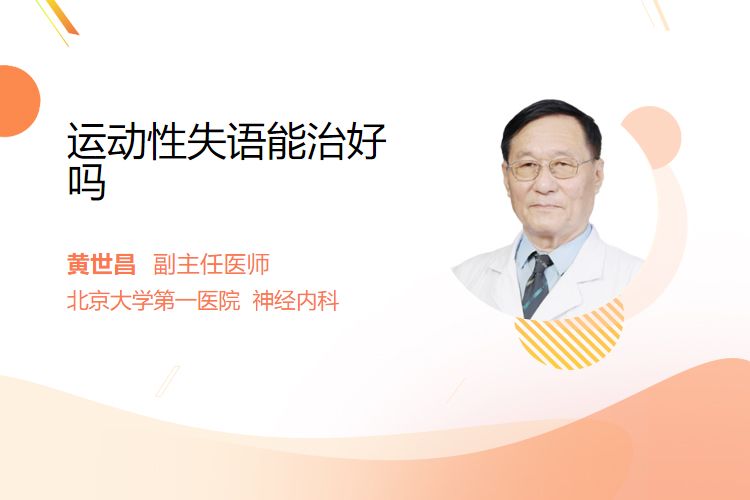 运动性失语能治好吗

黄世昌 副主任医师
北京大学第一医院 神经内科